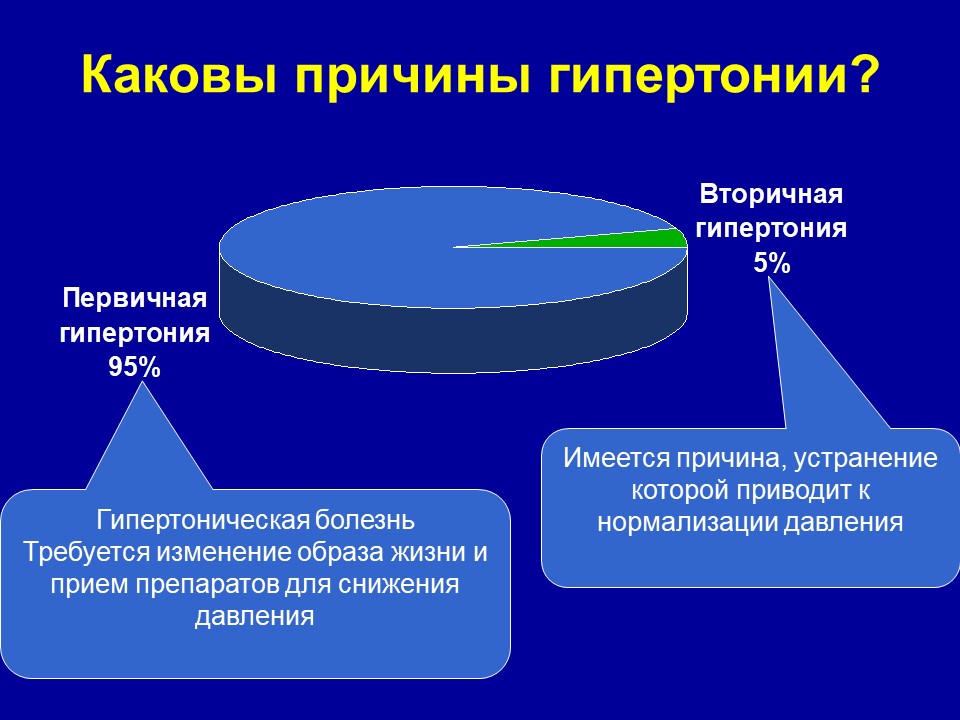 Каковы причины гипертонии?

Вторичная гипертония 5%

Первичная гипертония 95%

Имеется причина, устранение которой приводит к нормализации давления

Гипертоническая болезнь
Требуется изменение образа жизни и прием препаратов для снижения давления